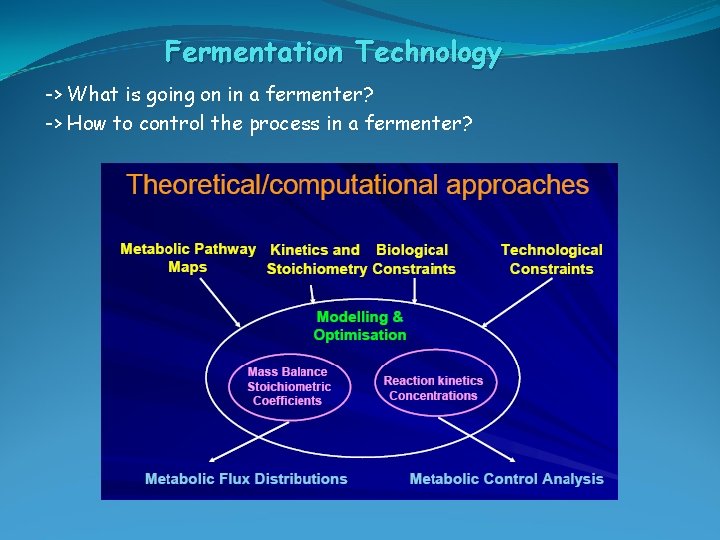 Fermentation Technology

-> What is going on in a fermenter?
-> How to control the process in a fermenter?

Theoretical/computational approaches

Metabolic Pathway Maps

Kinetics and Stoichiometry

Biological Constraints

Technological Constraints

Modelling & Optimisation

Mass Balance Stoichiometric Coefficients

Reaction kinetics Concentrations

Metabolic Flux Distributions

Metabolic Control Analysis